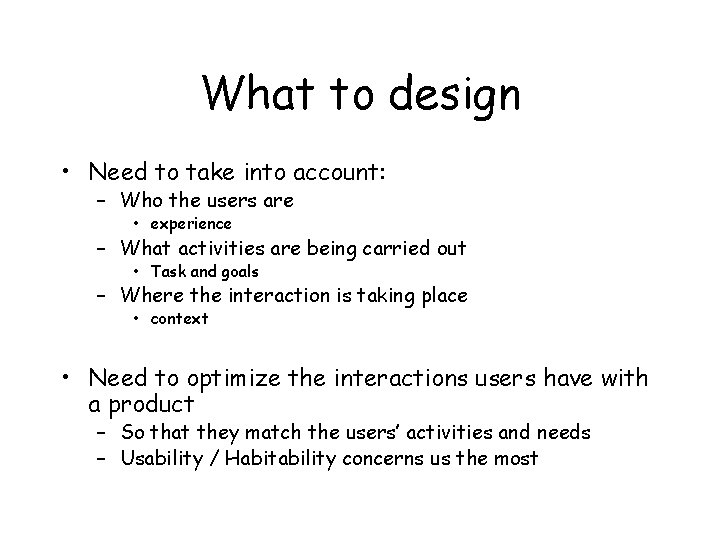 What to design

• Need to take into account:
  – Who the users are
    • experience
  – What activities are being carried out
    • Task and goals
  – Where the interaction is taking place
    • context

• Need to optimize the interactions users have with a product
  – So that they match the users' activities and needs
  – Usability / Habitability concerns us the most